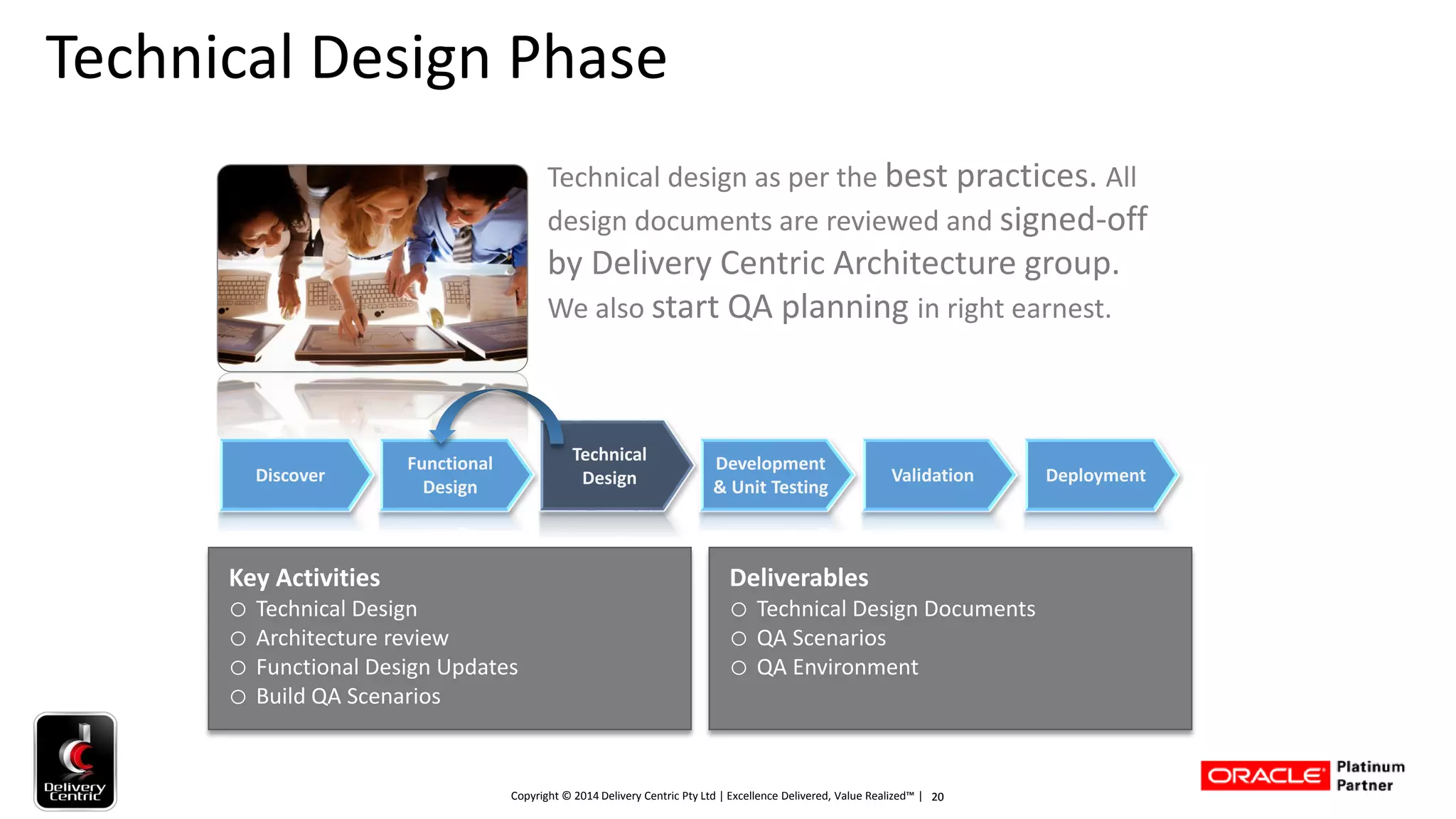 Technical Design Phase

Technical design as per the best practices. All design documents are reviewed and signed-off by Delivery Centric Architecture group. We also start QA planning in right earnest.

Discover

Functional Design

Technical Design

Development & Unit Testing

Validation

Deployment

Key Activities
○ Technical Design
○ Architecture review
○ Functional Design Updates
○ Build QA Scenarios

Deliverables
○ Technical Design Documents
○ QA Scenarios
○ QA Environment

Delivery Centric

Copyright © 2014 Delivery Centric Pty Ltd | Excellence Delivered, Value Realized™ | 20

ORACLE Platinum Partner